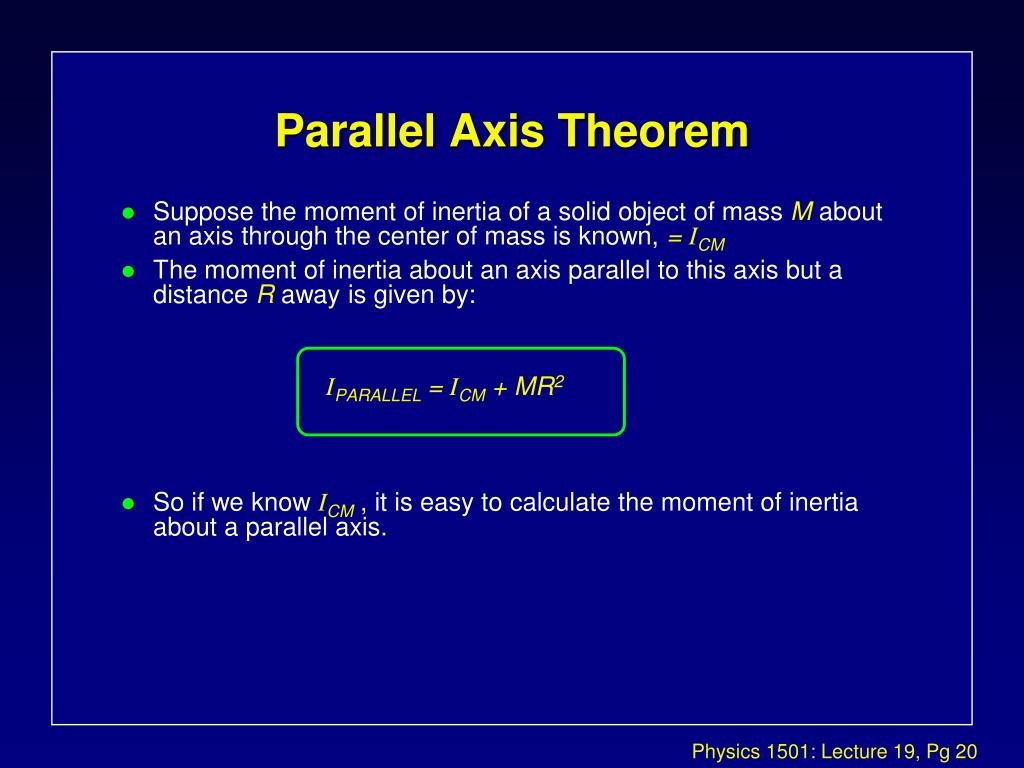 Parallel Axis Theorem

- Suppose the moment of inertia of a solid object of mass $M$ about an axis through the center of mass is known, $= I_{CM}$
- The moment of inertia about an axis parallel to this axis but a distance $R$ away is given by:

$I_{PARALLEL} = I_{CM} + MR^2$

- So if we know $I_{CM}$ , it is easy to calculate the moment of inertia about a parallel axis.

Physics 1501: Lecture 19, Pg 20